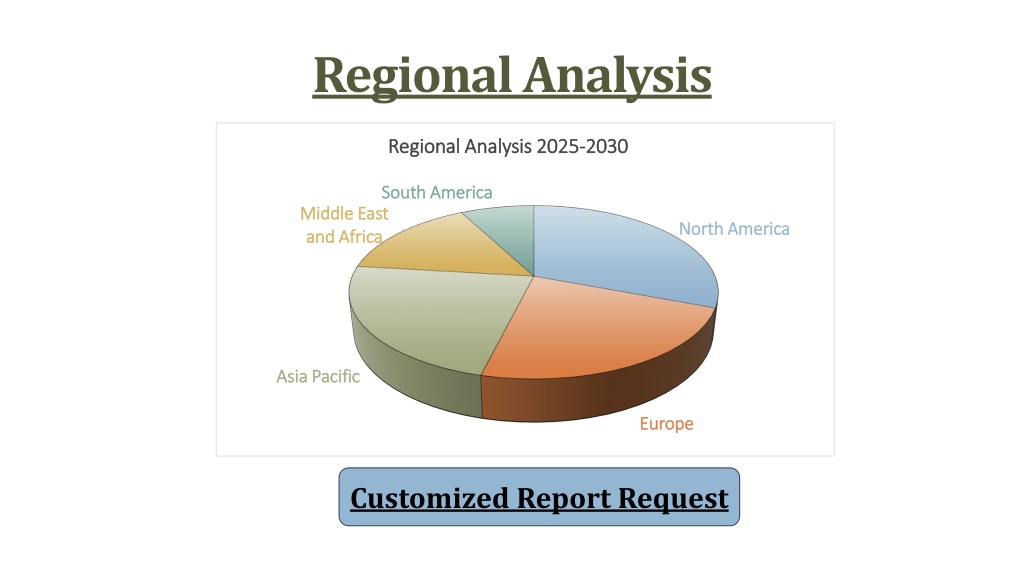 Regional Analysis

Regional Analysis 2025-2030

South America

Middle East and Africa

North America

Asia Pacific

Europe

Customized Report Request